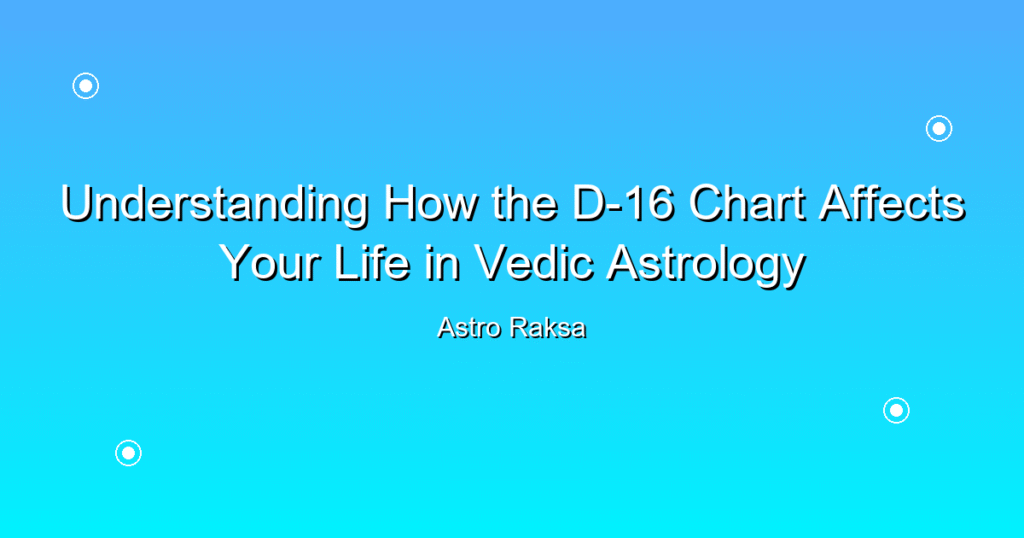 Understanding How the D-16 Chart Affects Your Life in Vedic Astrology

Astro Raksa